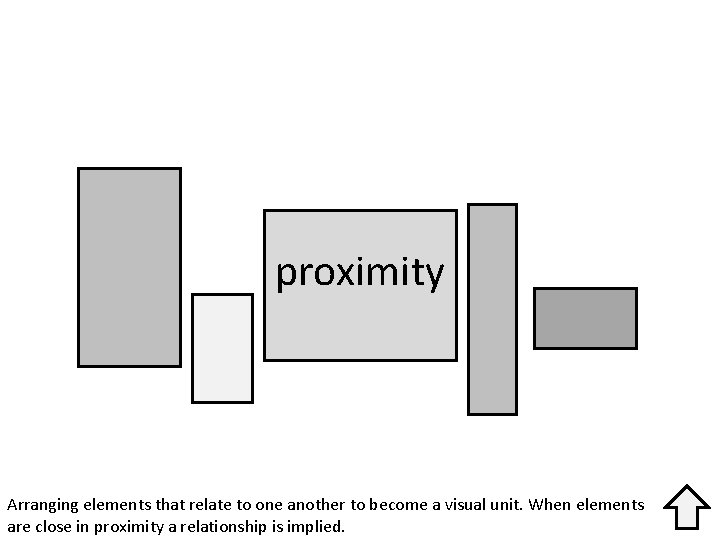 proximity

Arranging elements that relate to one another to become a visual unit. When elements are close in proximity a relationship is implied.